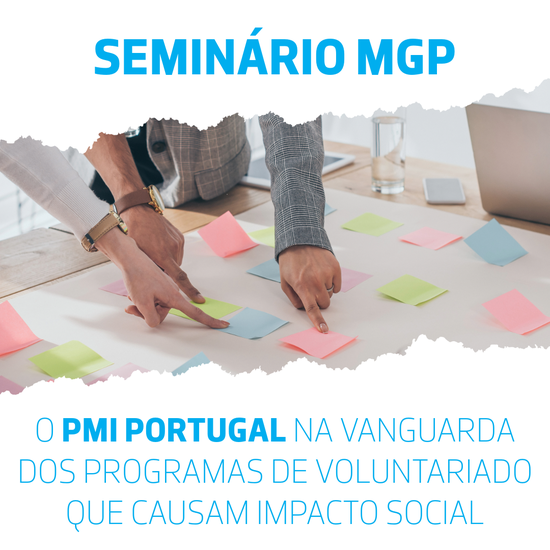 SEMINÁRIO MGP

O PMI PORTUGAL NA VANGUARDA DOS PROGRAMAS DE VOLUNTARIADO QUE CAUSAM IMPACTO SOCIAL